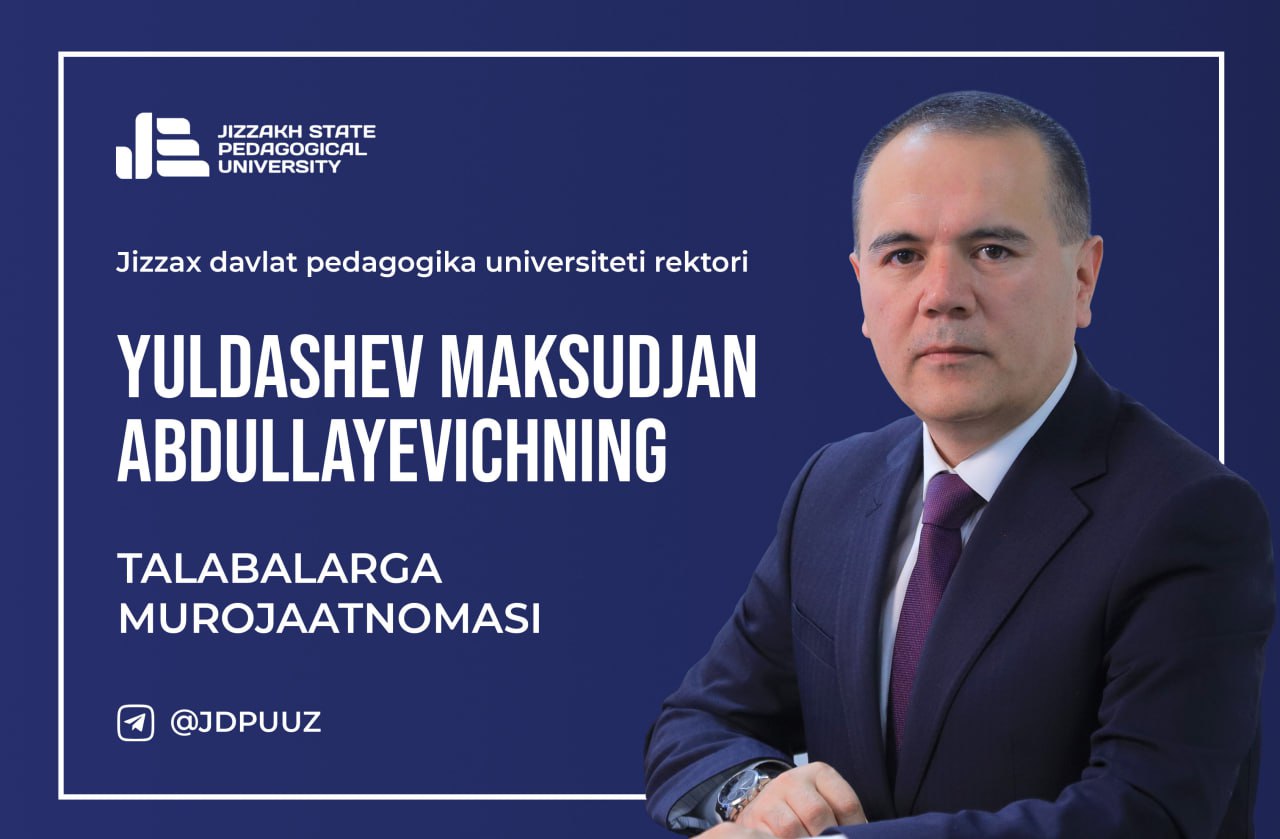 JIZZAKH STATE PEDAGOGICAL UNIVERSITY

Jizzax davlat pedagogika universiteti rektori

YULDASHEV MAKSUDJAN ABDULLAYEVICHNING

TALABALARGA MUROJAATNOMASI

@JDPUUZ